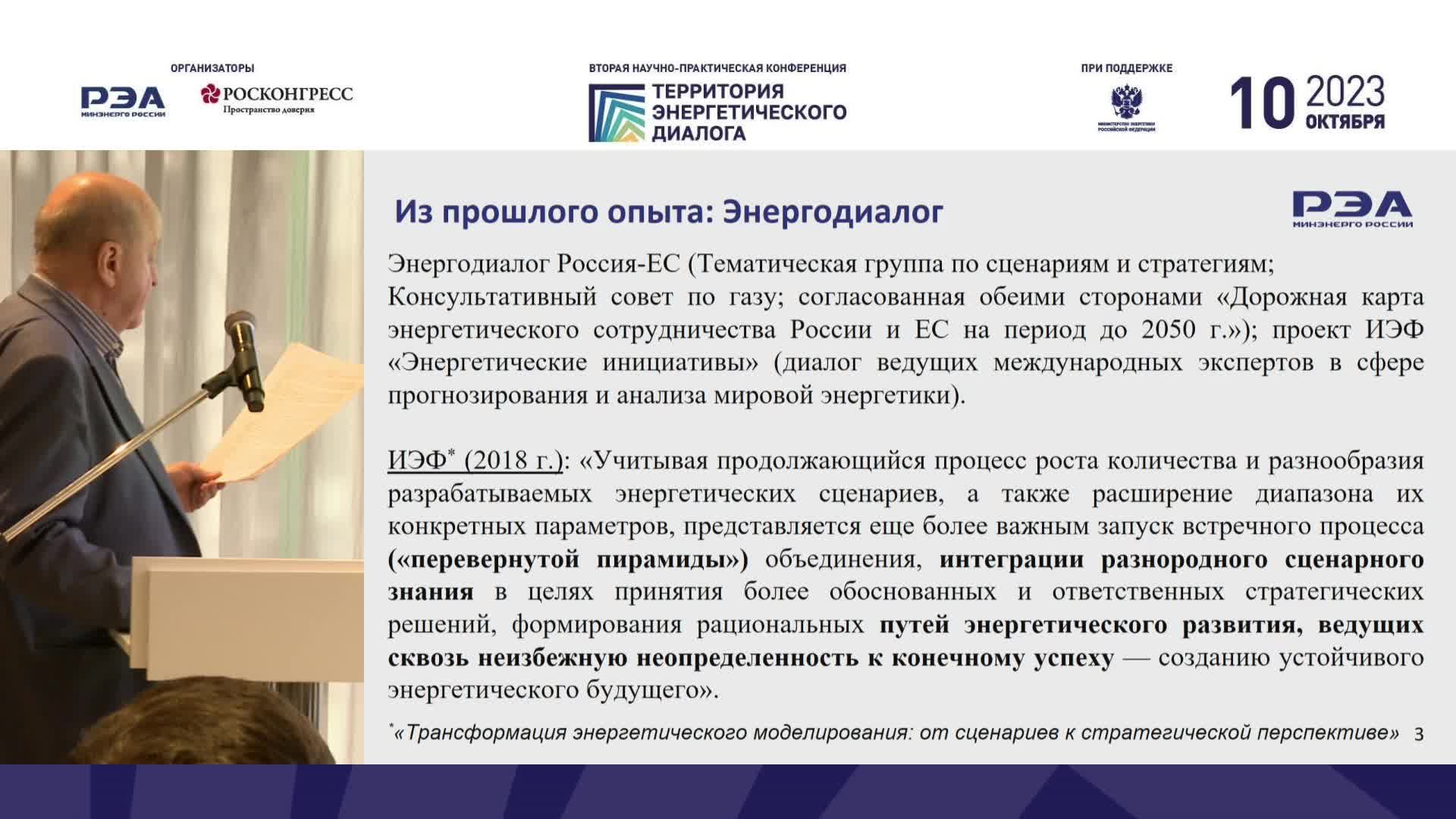 ОРГАНИЗАТОРЫ
РЭА МИНЭНЕРГО РОССИИ
РОСКОНГРЕСС Пространство доверия

ВТОРАЯ НАУЧНО-ПРАКТИЧЕСКАЯ КОНФЕРЕНЦИЯ
ТЕРРИТОРИЯ ЭНЕРГЕТИЧЕСКОГО ДИАЛОГА

ПРИ ПОДДЕРЖКЕ
МИНИСТЕРСТВО ЭНЕРГЕТИКИ РОССИЙСКОЙ ФЕДЕРАЦИИ

10 2023 ОКТЯБРЯ

Из прошлого опыта: Энергодиалог

РЭА МИНЭНЕРГО РОССИИ

Энергодиалог Россия-ЕС (Тематическая группа по сценариям и стратегиям; Консультативный совет по газу; согласованная обеими сторонами «Дорожная карта энергетического сотрудничества России и ЕС на период до 2050 г.»); проект ИЭФ «Энергетические инициативы» (диалог ведущих международных экспертов в сфере прогнозирования и анализа мировой энергетики).

ИЭФ* (2018 г.): «Учитывая продолжающийся процесс роста количества и разнообразия разрабатываемых энергетических сценариев, а также расширение диапазона их конкретных параметров, представляется еще более важным запуск встречного процесса («перевернутой пирамиды») объединения, интеграции разнородного сценарного знания в целях принятия более обоснованных и ответственных стратегических решений, формирования рациональных путей энергетического развития, ведущих сквозь неизбежную неопределенность к конечному успеху — созданию устойчивого энергетического будущего».

*«Трансформация энергетического моделирования: от сценариев к стратегической перспективе» 3